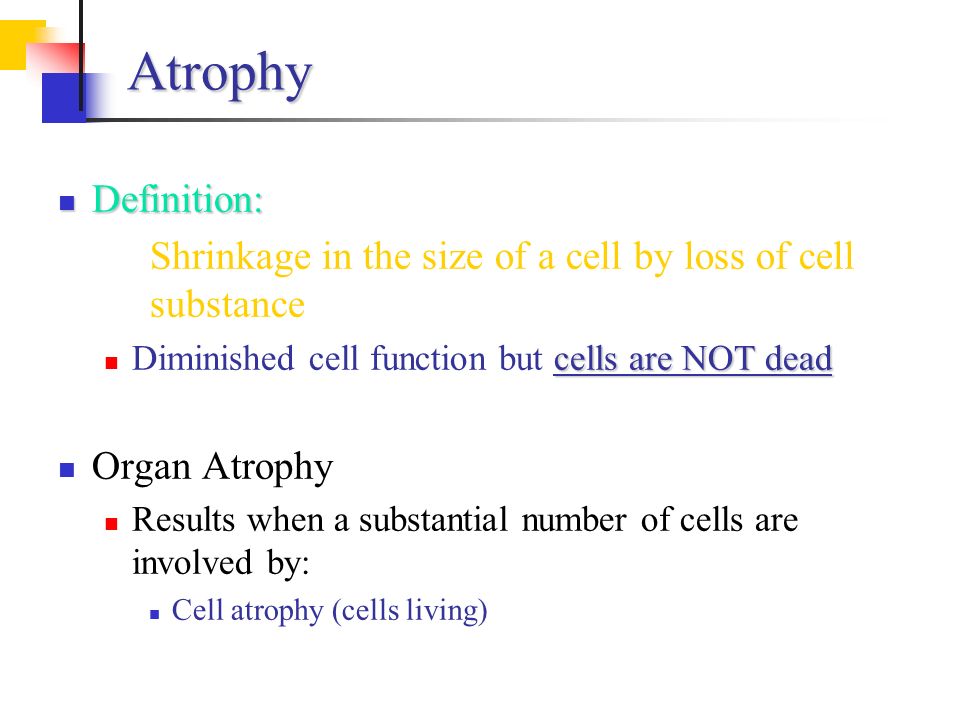 Atrophy

Definition:

Shrinkage in the size of a cell by loss of cell substance

Diminished cell function but cells are NOT dead

Organ Atrophy

Results when a substantial number of cells are involved by:

Cell atrophy (cells living)